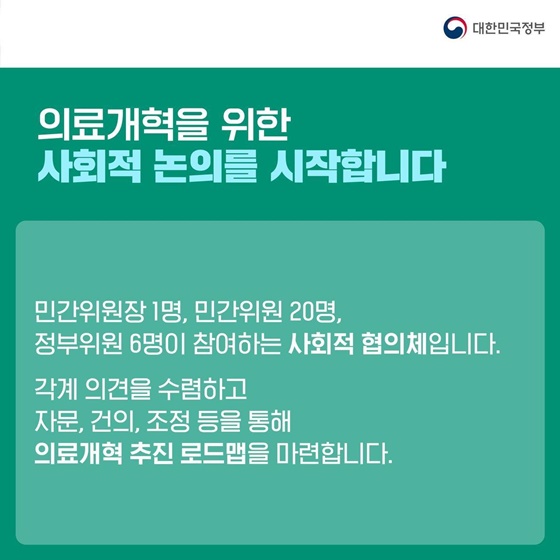 대한민국정부

의료개혁을 위한
사회적 논의를 시작합니다

민간위원장 1명, 민간위원 20명,
정부위원 6명이 참여하는 사회적 협의체입니다.

각계 의견을 수렴하고
자문, 건의, 조정 등을 통해
의료개혁 추진 로드맵을 마련합니다.